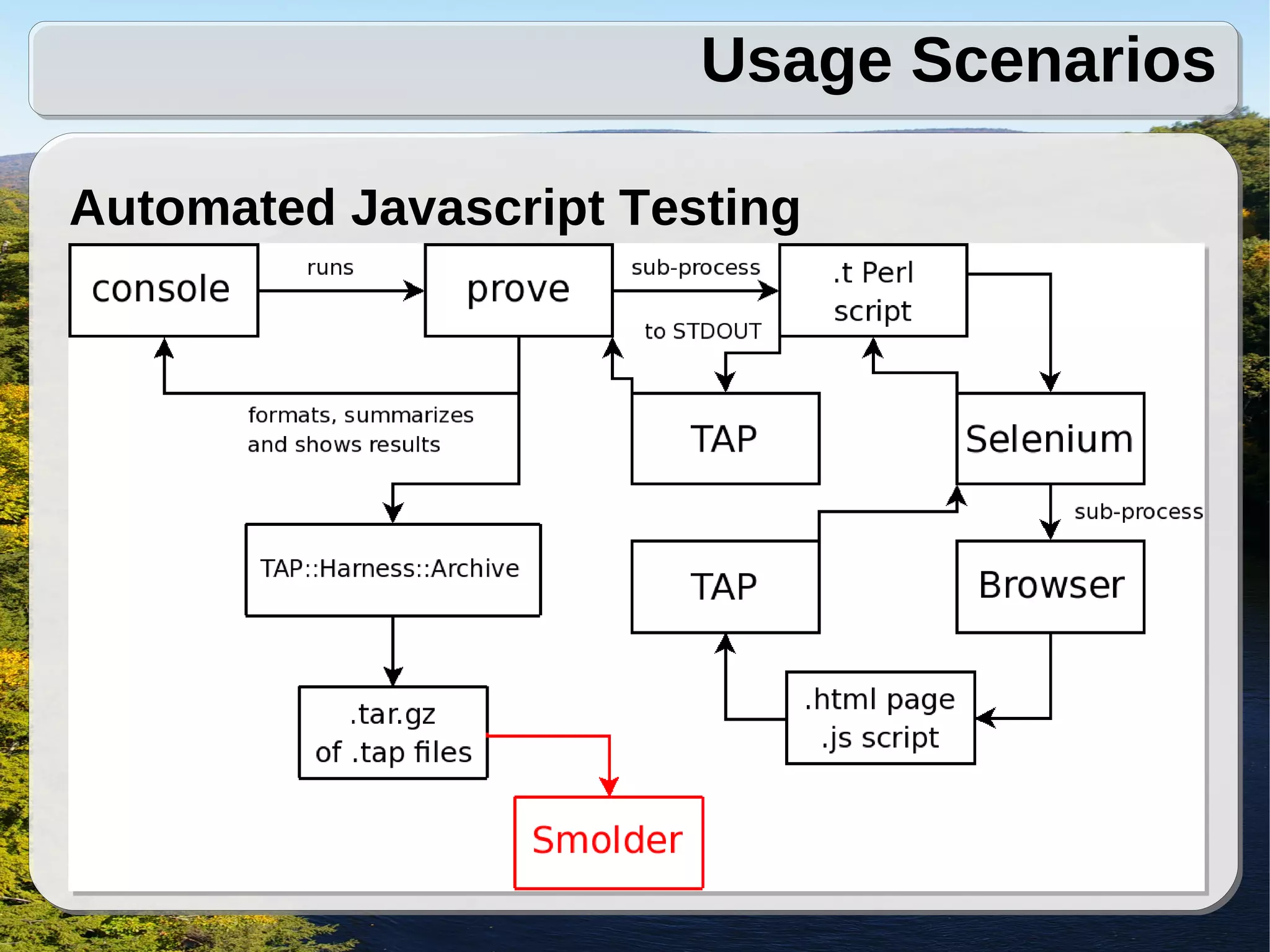 Usage Scenarios

Automated Javascript Testing

console

runs

prove

sub-process

.t Perl script

to STDOUT

formats, summarizes and shows results

TAP

Selenium

sub-process

TAP::Harness::Archive

TAP

Browser

.tar.gz of .tap files

.html page .js script

Smolder